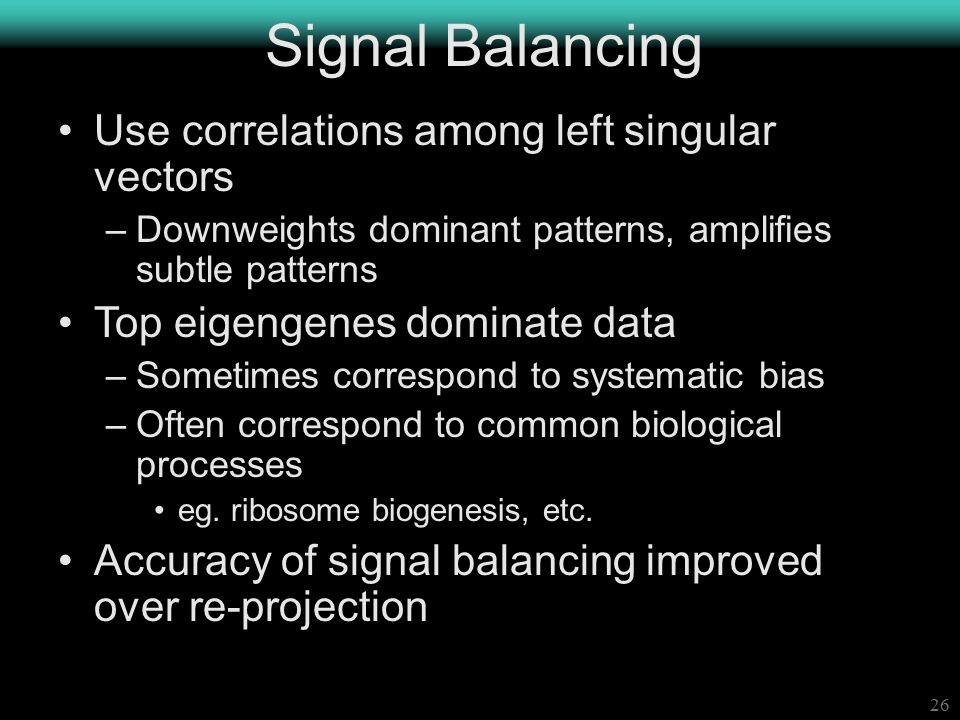 Signal Balancing

• Use correlations among left singular vectors
– Downweights dominant patterns, amplifies subtle patterns
• Top eigengenes dominate data
– Sometimes correspond to systematic bias
– Often correspond to common biological processes
• eg. ribosome biogenesis, etc.
• Accuracy of signal balancing improved over re-projection

26